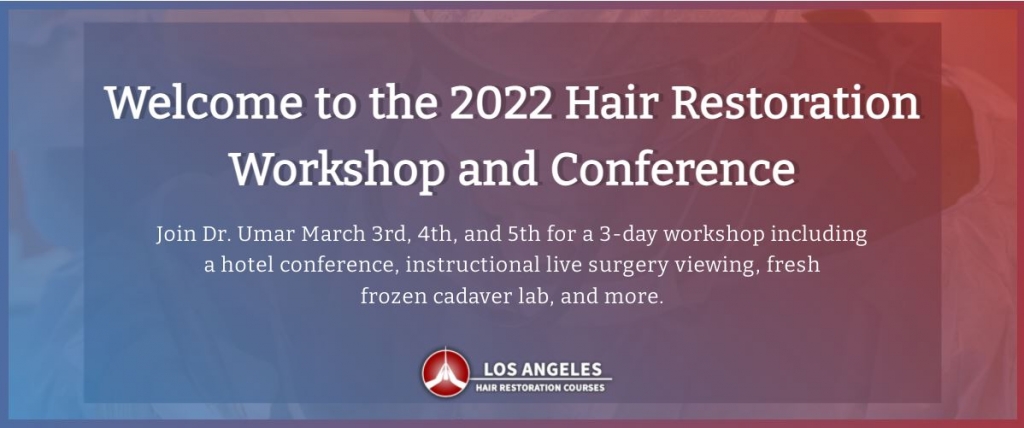 Welcome to the 2022 Hair Restoration Workshop and Conference

Join Dr. Umar March 3rd, 4th, and 5th for a 3-day workshop including a hotel conference, instructional live surgery viewing, fresh frozen cadaver lab, and more.

LOS ANGELES
HAIR RESTORATION COURSES